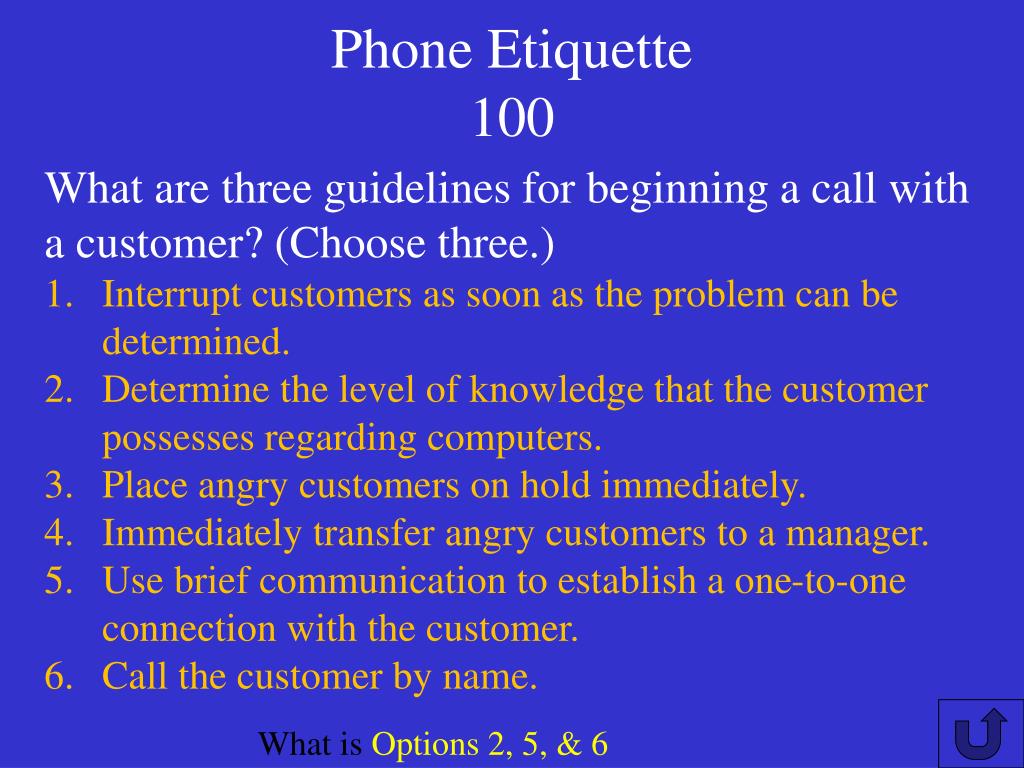 Phone Etiquette
100

What are three guidelines for beginning a call with a customer? (Choose three.)

1. Interrupt customers as soon as the problem can be determined.
2. Determine the level of knowledge that the customer possesses regarding computers.
3. Place angry customers on hold immediately.
4. Immediately transfer angry customers to a manager.
5. Use brief communication to establish a one-to-one connection with the customer.
6. Call the customer by name.

What is Options 2, 5, & 6